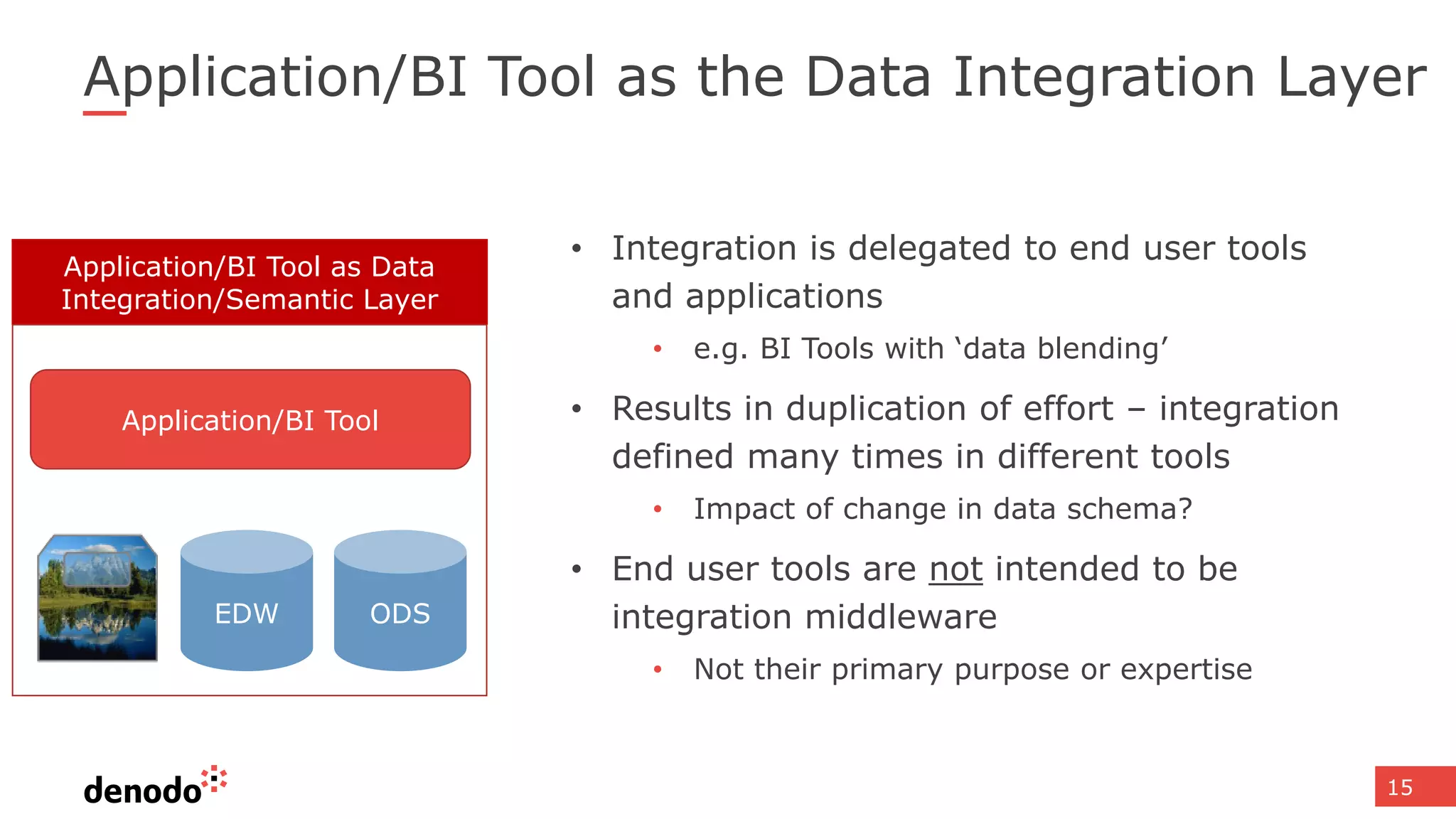 Application/BI Tool as the Data Integration Layer

Application/BI Tool as Data Integration/Semantic Layer

Application/BI Tool

EDW

ODS

• Integration is delegated to end user tools and applications
  • e.g. BI Tools with 'data blending'
• Results in duplication of effort – integration defined many times in different tools
  • Impact of change in data schema?
• End user tools are not intended to be integration middleware
  • Not their primary purpose or expertise

denodo

15